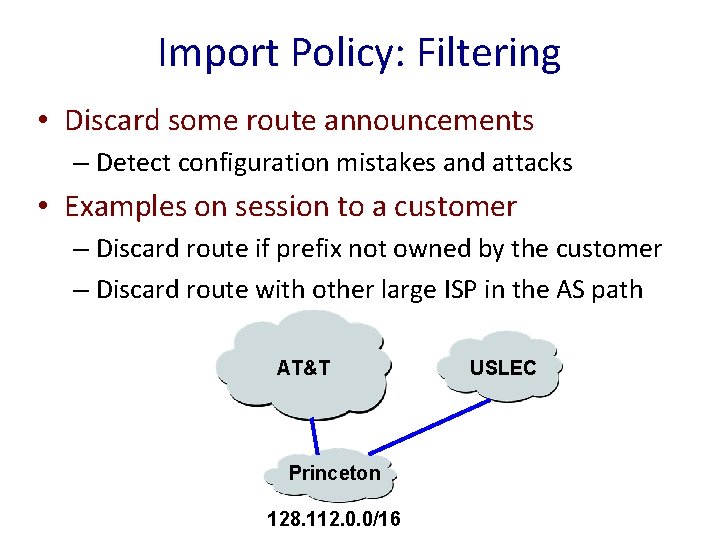 Import Policy: Filtering

• Discard some route announcements
  – Detect configuration mistakes and attacks
• Examples on session to a customer
  – Discard route if prefix not owned by the customer
  – Discard route with other large ISP in the AS path

AT&T

USLEC

Princeton

128.112.0.0/16